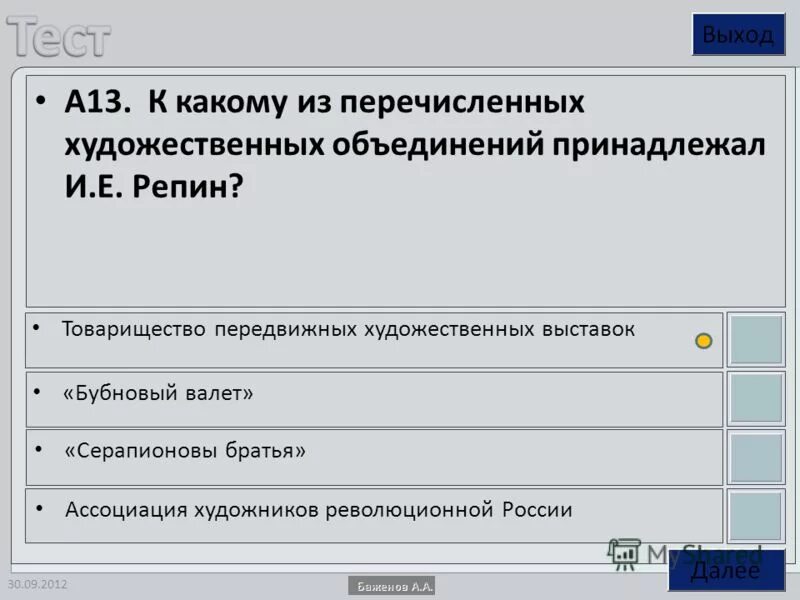 Тест

Выход

• А13. К какому из перечисленных художественных объединений принадлежал И.Е. Репин?

• Товарищество передвижных художественных выставок

• «Бубновый валет»

• «Серапионовы братья»

• Ассоциация художников революционной России

MyShared

Далее

30.09.2012

Баженов А.А.